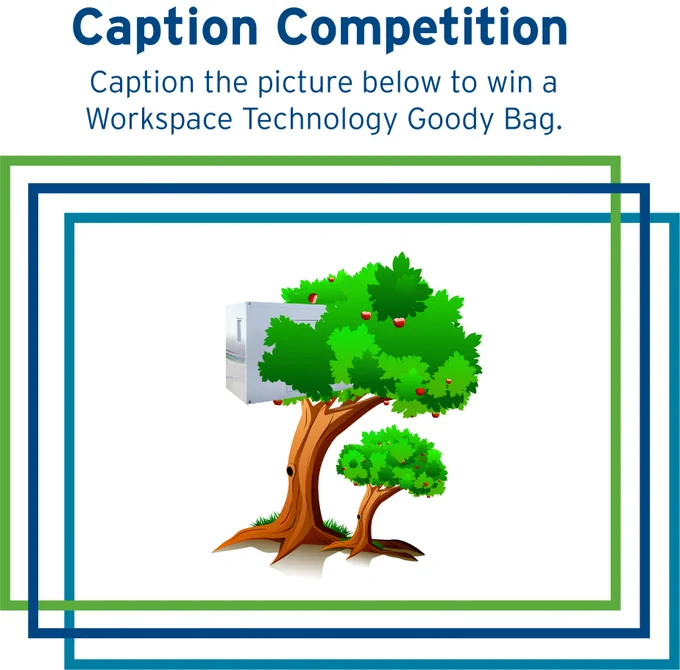 Caption Competition

Caption the picture below to win a Workspace Technology Goody Bag.